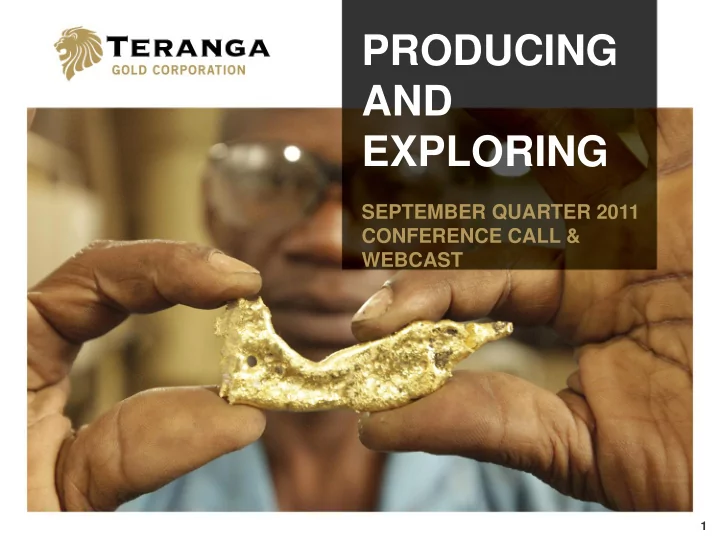 TERANGA
GOLD CORPORATION

PRODUCING AND EXPLORING

SEPTEMBER QUARTER 2011 CONFERENCE CALL & WEBCAST

1